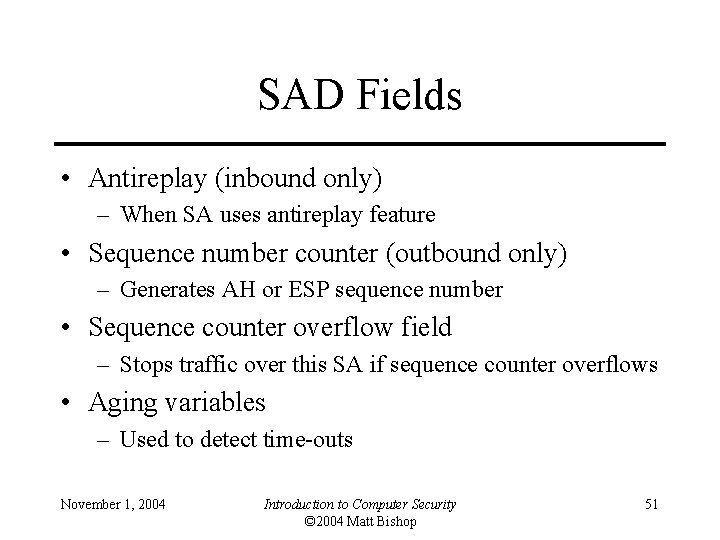 SAD Fields

• Antireplay (inbound only)
– When SA uses antireplay feature
• Sequence number counter (outbound only)
– Generates AH or ESP sequence number
• Sequence counter overflow field
– Stops traffic over this SA if sequence counter overflows
• Aging variables
– Used to detect time-outs

November 1, 2004

Introduction to Computer Security
©2004 Matt Bishop

51